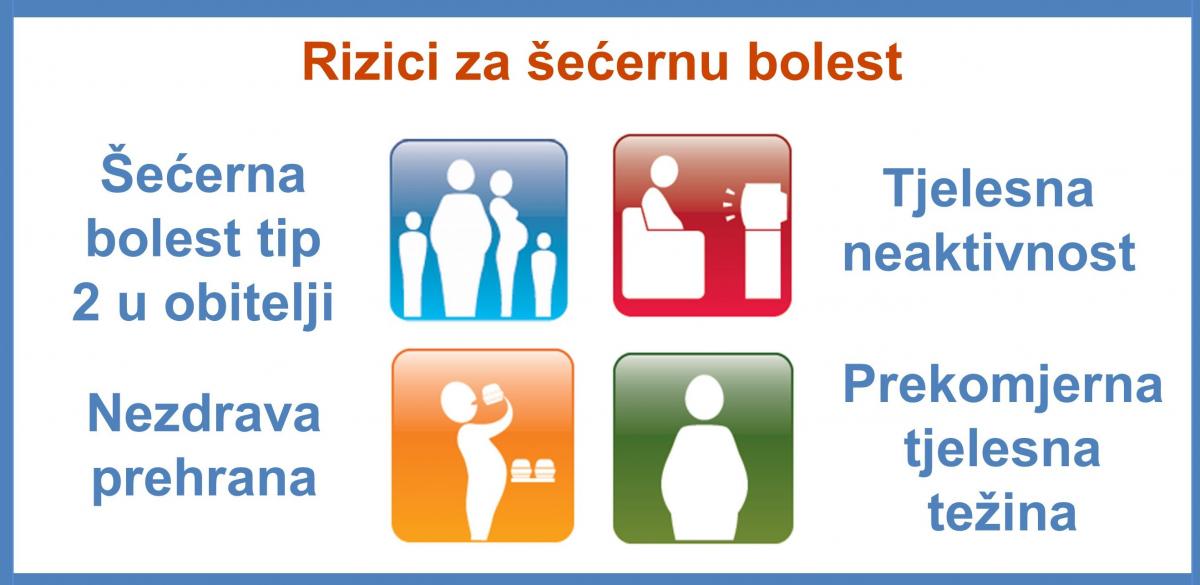 Rizici za šećernu bolest

Šećerna bolest tip 2 u obitelji

Tjelesna neaktivnost

Nezdrava prehrana

Prekomjerna tjelesna težina